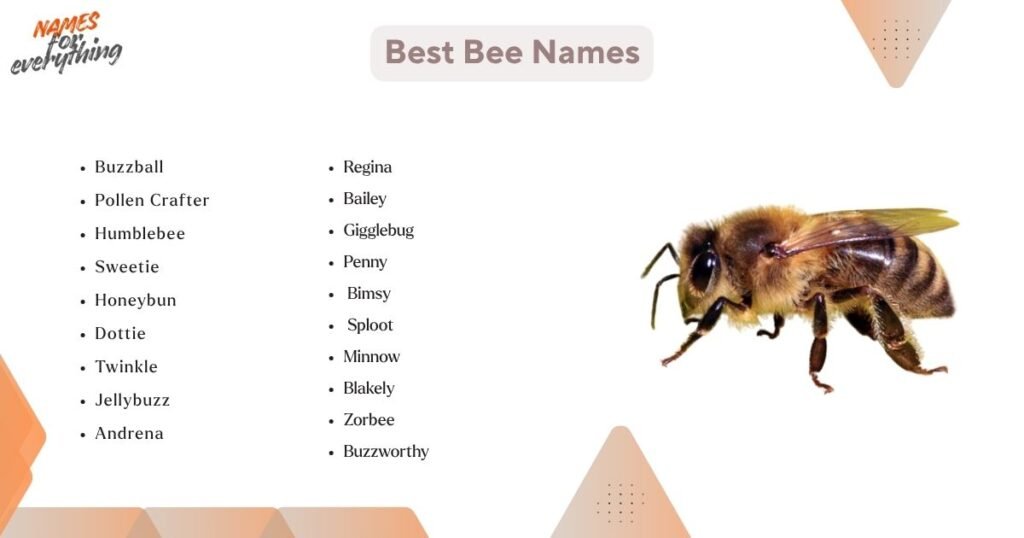 NAMES for everything

Best Bee Names

- Buzzball
- Pollen Crafter
- Humblebee
- Sweetie
- Honeybun
- Dottie
- Twinkle
- Jellybuzz
- Andrena

- Regina
- Bailey
- Gigglebug
- Penny
- Bimsy
- Sploot
- Minnow
- Blakely
- Zorbee
- Buzzworthy